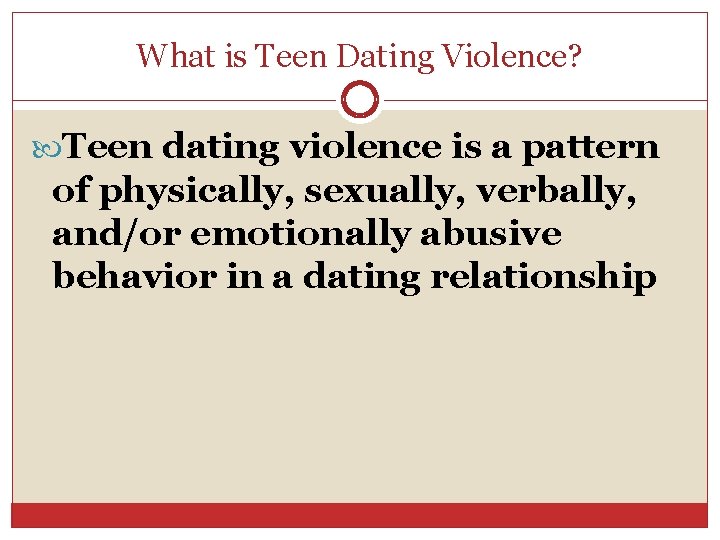 What is Teen Dating Violence?

Teen dating violence is a pattern of physically, sexually, verbally, and/or emotionally abusive behavior in a dating relationship